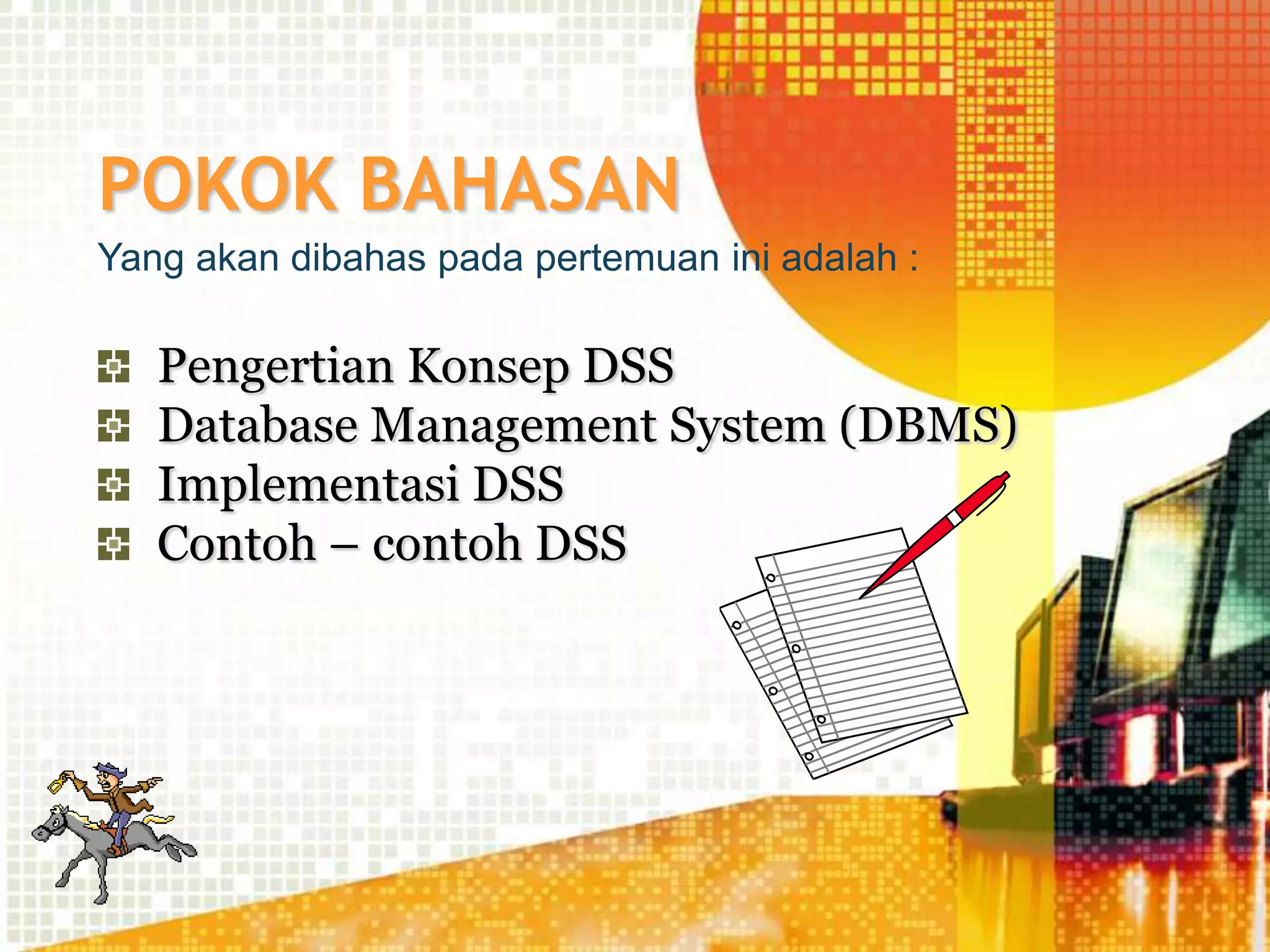 POKOK BAHASAN

Yang akan dibahas pada pertemuan ini adalah :

Pengertian Konsep DSS
Database Management System (DBMS)
Implementasi DSS
Contoh – contoh DSS